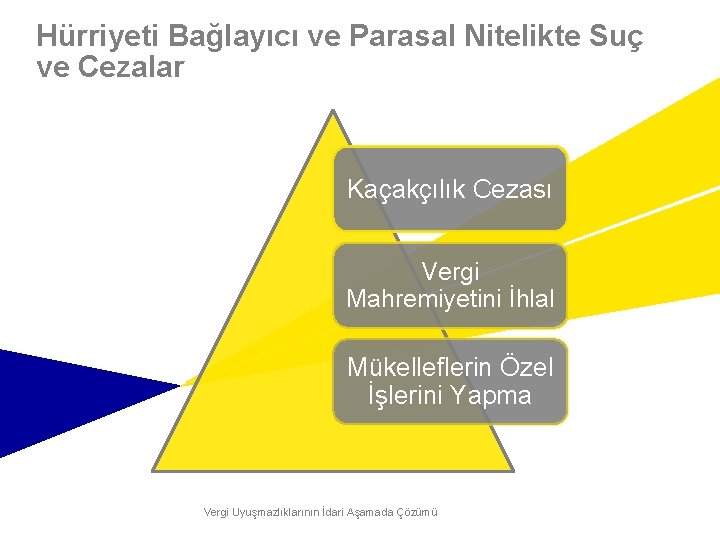 Hürriyeti Bağlayıcı ve Parasal Nitelikte Suç ve Cezalar

Kaçakçılık Cezası

Vergi Mahremiyetini İhlal

Mükelleflerin Özel İşlerini Yapma

Vergi Uyuşmazlıklarının İdari Aşamada Çözümü